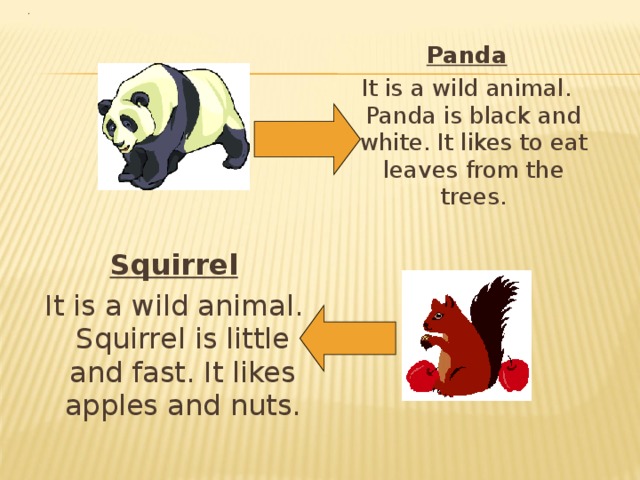 Panda

It is a wild animal. Panda is black and white. It likes to eat leaves from the trees.

Squirrel

It is a wild animal. Squirrel is little and fast. It likes apples and nuts.